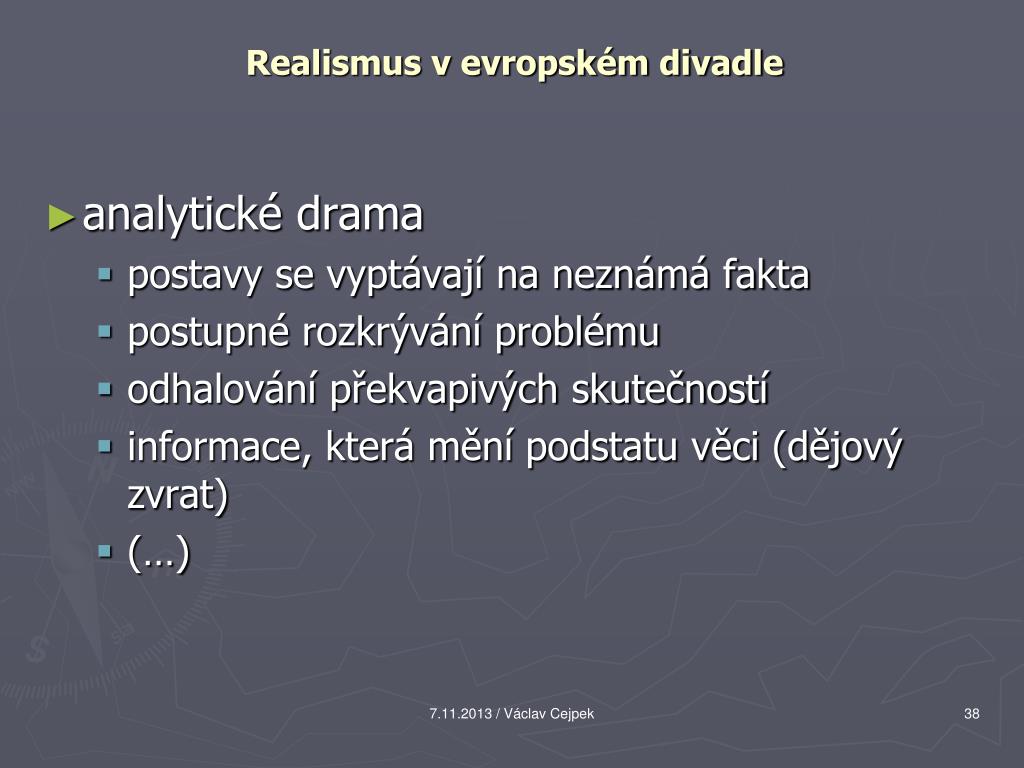 Realismus v evropském divadle

► analytické drama
▪ postavy se vyptávají na neznámá fakta
▪ postupné rozkrývání problému
▪ odhalování překvapivých skutečností
▪ informace, která mění podstatu věci (dějový zvrat)
▪ (…)

7.11.2013 / Václav Cejpek

38